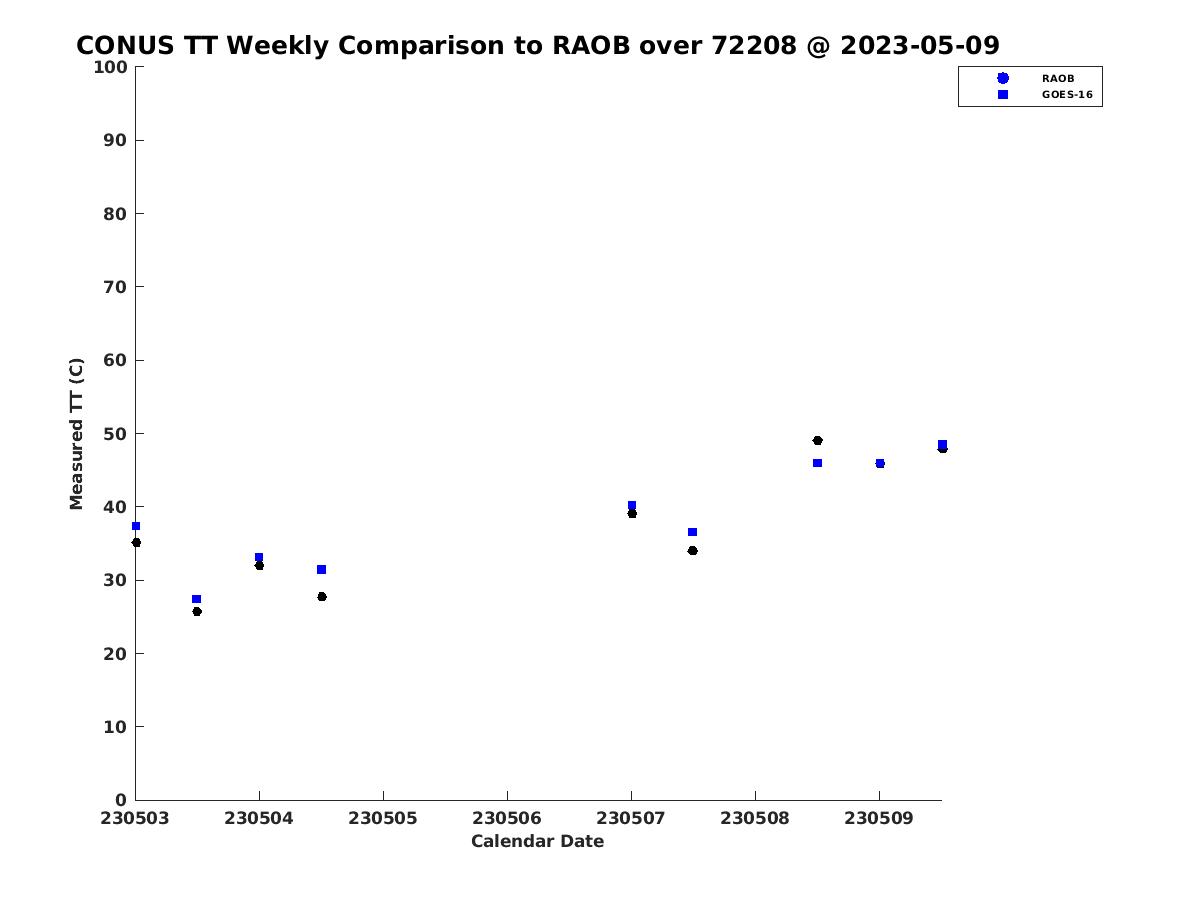 CONUS TT Weekly Comparison to RAOB over 72208 @ 2023-05-09

RAOB
GOES-16

Measured TT (C)

100
90
80
70
60
50
40
30
20
10
0

230503
230504
230505
230506
230507
230508
230509

Calendar Date